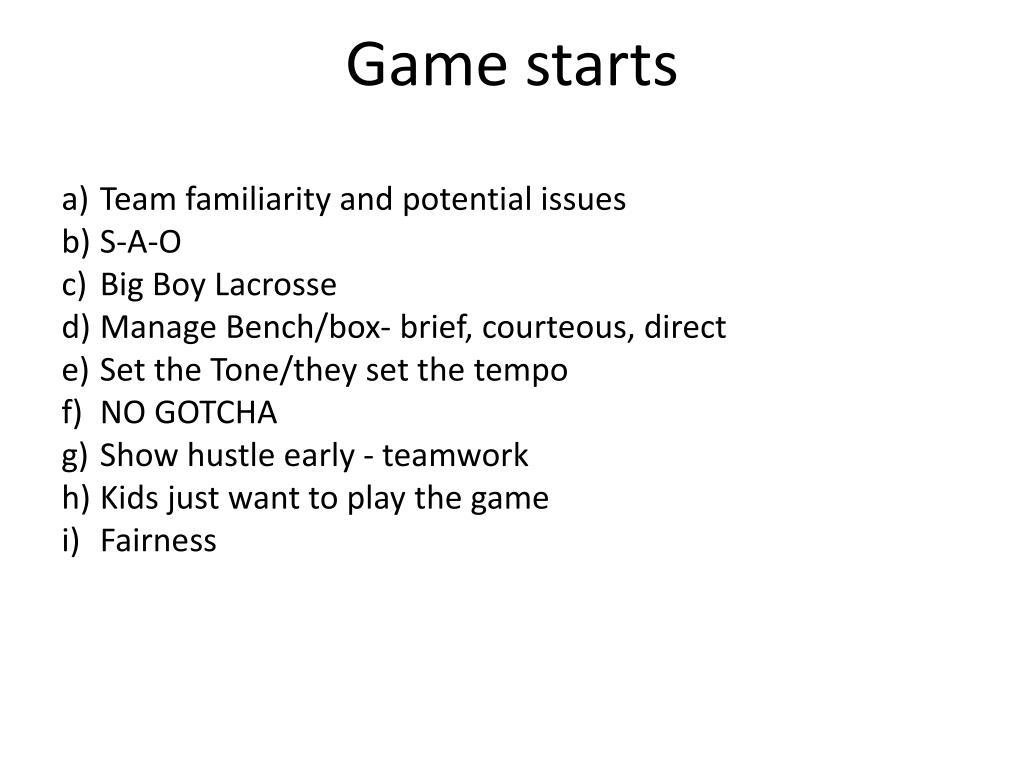 Game starts

a) Team familiarity and potential issues
b) S-A-O
c) Big Boy Lacrosse
d) Manage Bench/box- brief, courteous, direct
e) Set the Tone/they set the tempo
f) NO GOTCHA
g) Show hustle early - teamwork
h) Kids just want to play the game
i) Fairness